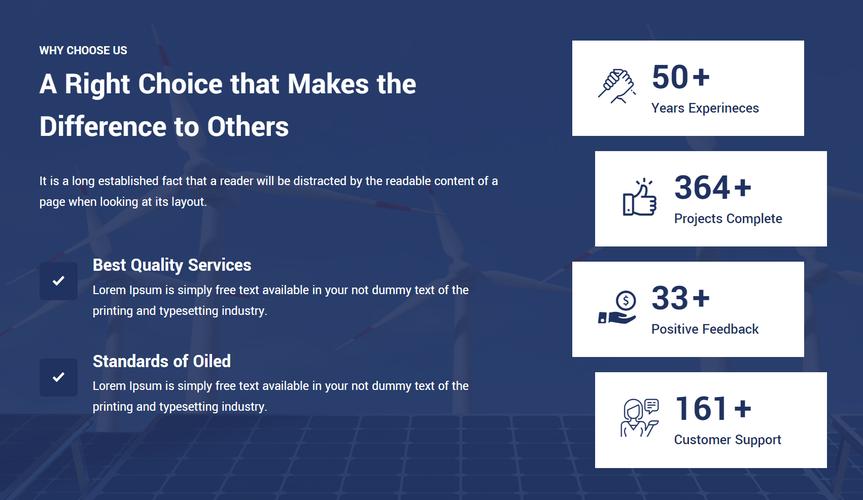 WHY CHOOSE US

A Right Choice that Makes the Difference to Others

It is a long established fact that a reader will be distracted by the readable content of a page when looking at its layout.

Best Quality Services
Lorem Ipsum is simply free text available in your not dummy text of the printing and typesetting industry.

Standards of Oiled
Lorem Ipsum is simply free text available in your not dummy text of the printing and typesetting industry.

50+
Years Experineces

364+
Projects Complete

33+
Positive Feedback

161+
Customer Support